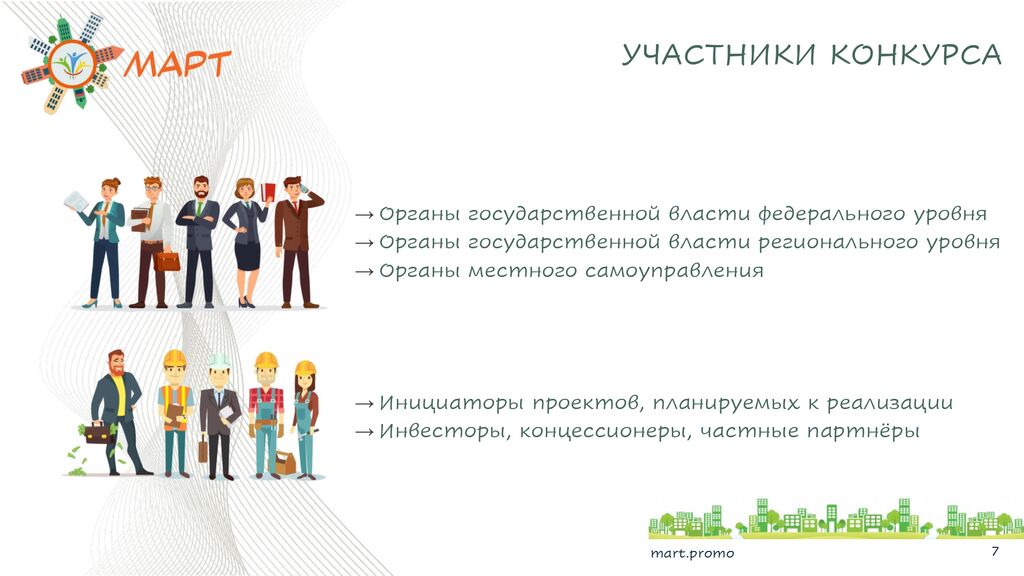 МАРТ

УЧАСТНИКИ КОНКУРСА

→ Органы государственной власти федерального уровня
→ Органы государственной власти регионального уровня
→ Органы местного самоуправления

→ Инициаторы проектов, планируемых к реализации
→ Инвесторы, концессионеры, частные партнёры

mart.promo

7